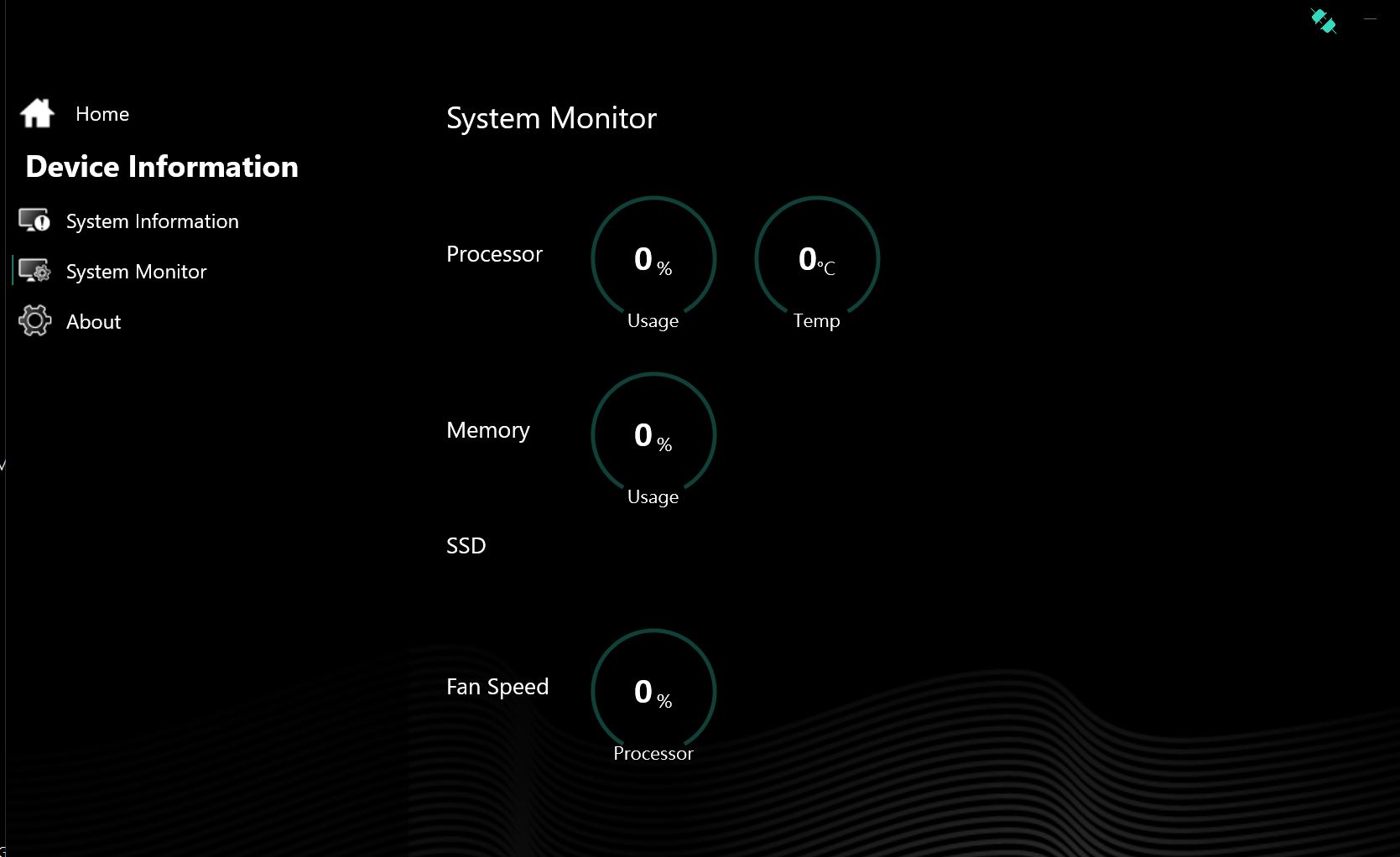 Home
Device Information
System Information
System Monitor
About

System Monitor

Processor
0 %
Usage
0 °C
Temp

Memory
0 %
Usage

SSD

Fan Speed
0 %
Processor